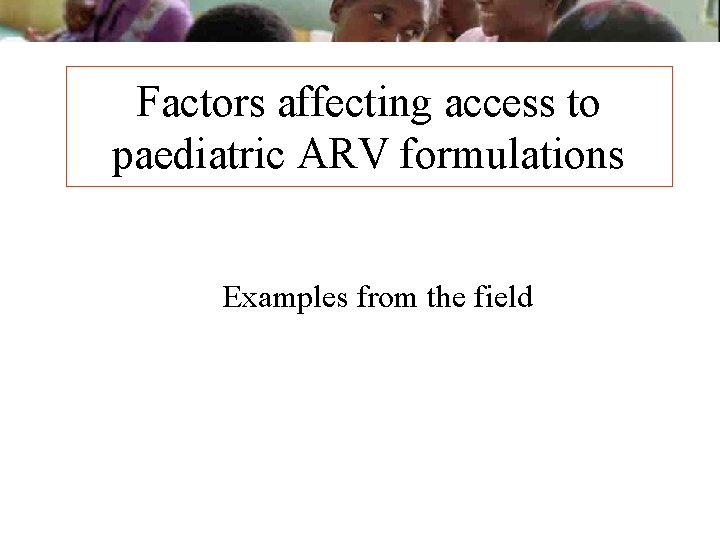 Factors affecting access to paediatric ARV formulations

Examples from the field